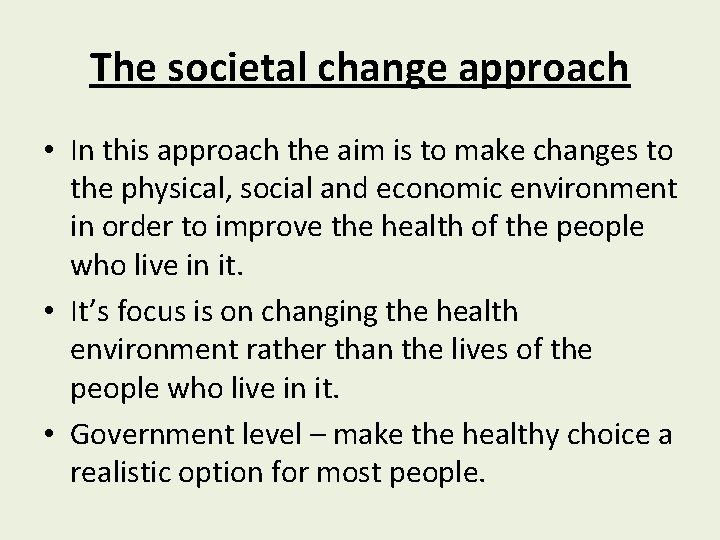 The societal change approach

• In this approach the aim is to make changes to the physical, social and economic environment in order to improve the health of the people who live in it.
• It’s focus is on changing the health environment rather than the lives of the people who live in it.
• Government level – make the healthy choice a realistic option for most people.